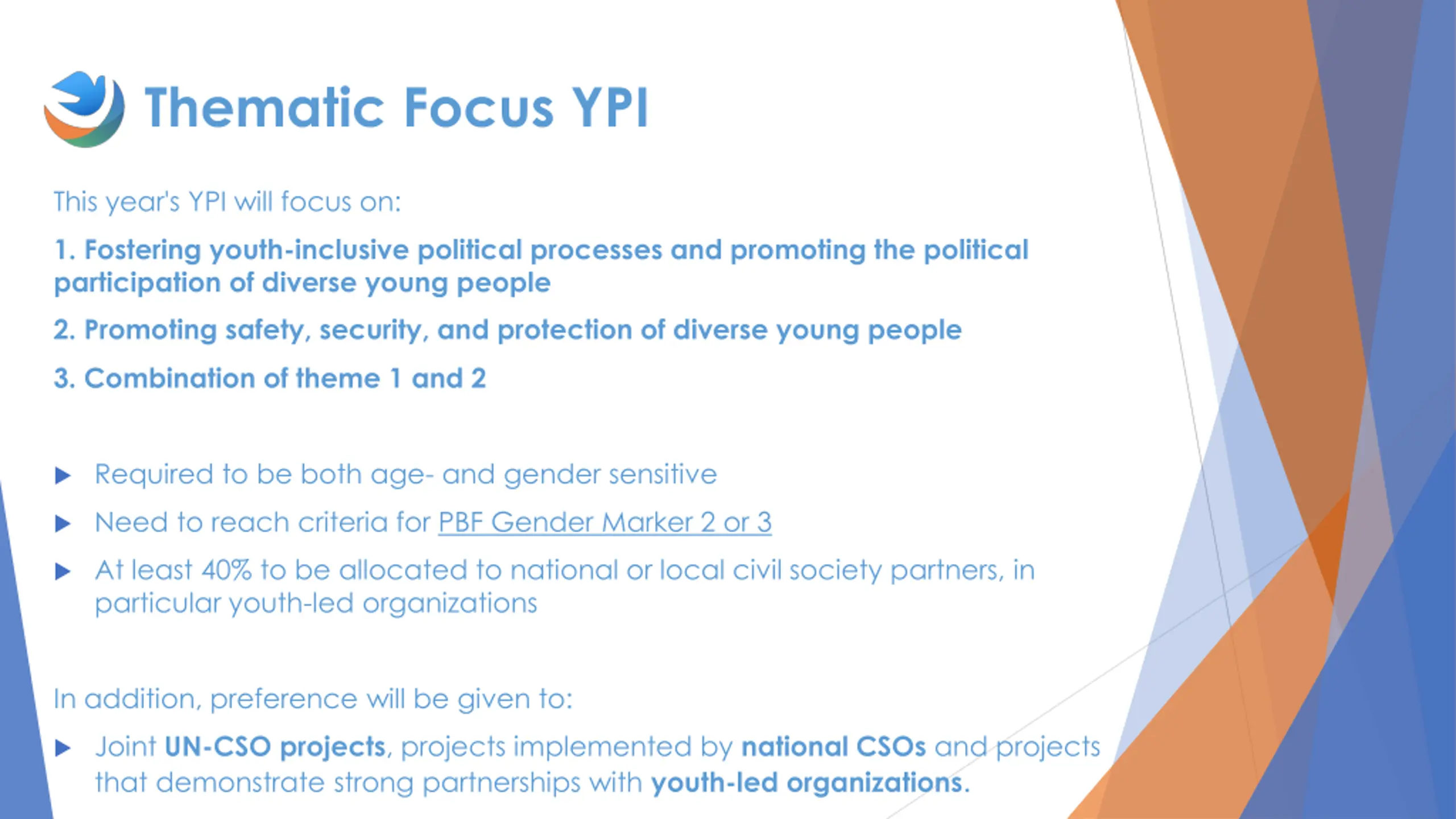 Thematic Focus YPI

This year's YPI will focus on:

1. Fostering youth-inclusive political processes and promoting the political participation of diverse young people

2. Promoting safety, security, and protection of diverse young people

3. Combination of theme 1 and 2

▶ Required to be both age- and gender sensitive

▶ Need to reach criteria for PBF Gender Marker 2 or 3

▶ At least 40% to be allocated to national or local civil society partners, in particular youth-led organizations

In addition, preference will be given to:

▶ Joint UN-CSO projects, projects implemented by national CSOs and projects that demonstrate strong partnerships with youth-led organizations.